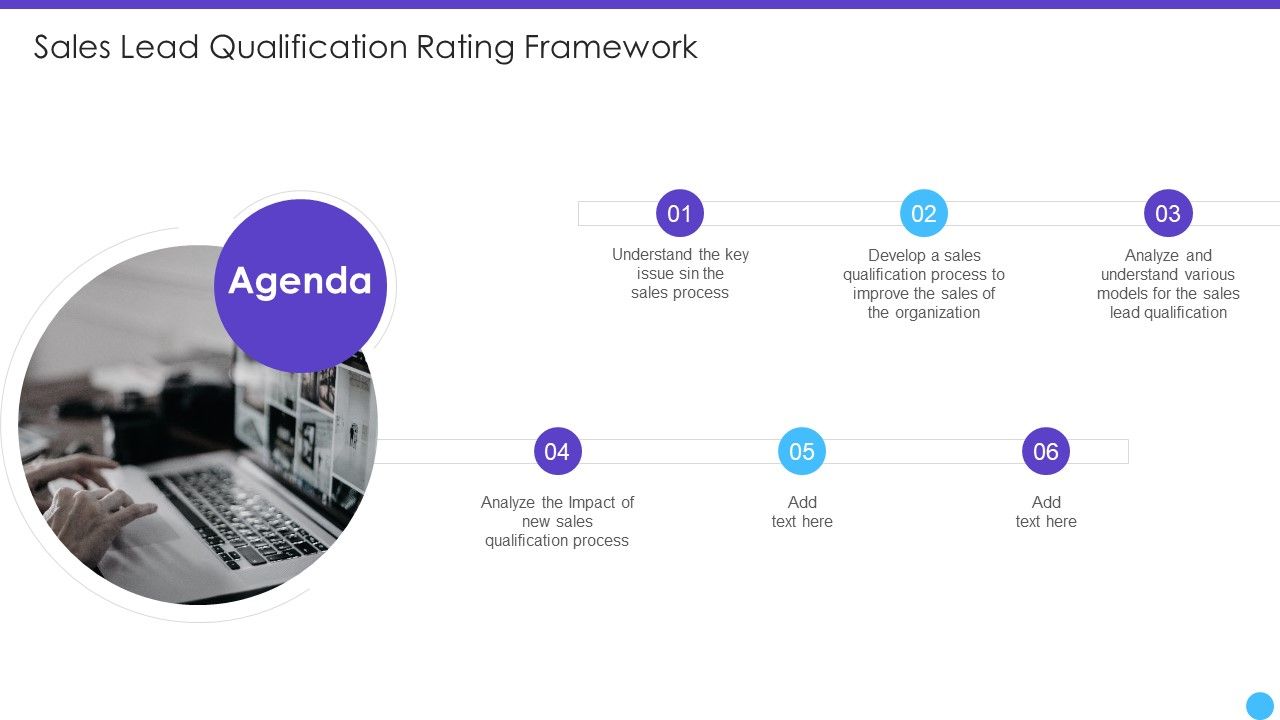 Sales Lead Qualification Rating Framework

Agenda

01
Understand the key issue sin the sales process

02
Develop a sales qualification process to improve the sales of the organization

03
Analyze and understand various models for the sales lead qualification

04
Analyze the Impact of new sales qualification process

05
Add text here

06
Add text here